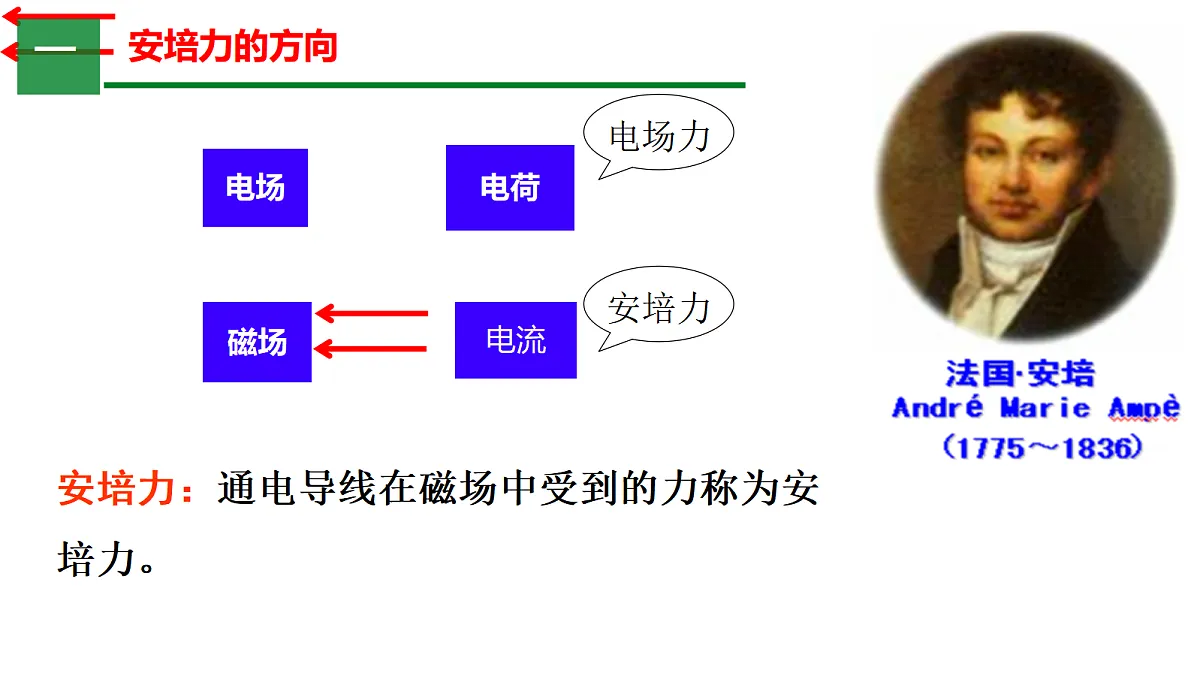 一 安培力的方向

电场

电荷

电场力

磁场

电流

安培力

法国·安培
André Marie Ampè
(1775～1836)

安培力：通电导线在磁场中受到的力称为安培力。